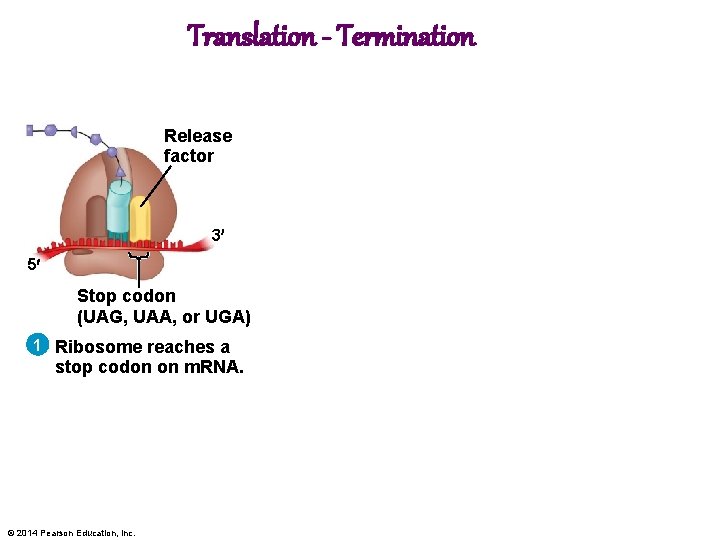 Translation - Termination

Release factor

3′

5′

Stop codon (UAG, UAA, or UGA)

1 Ribosome reaches a stop codon on mRNA.

© 2014 Pearson Education, Inc.